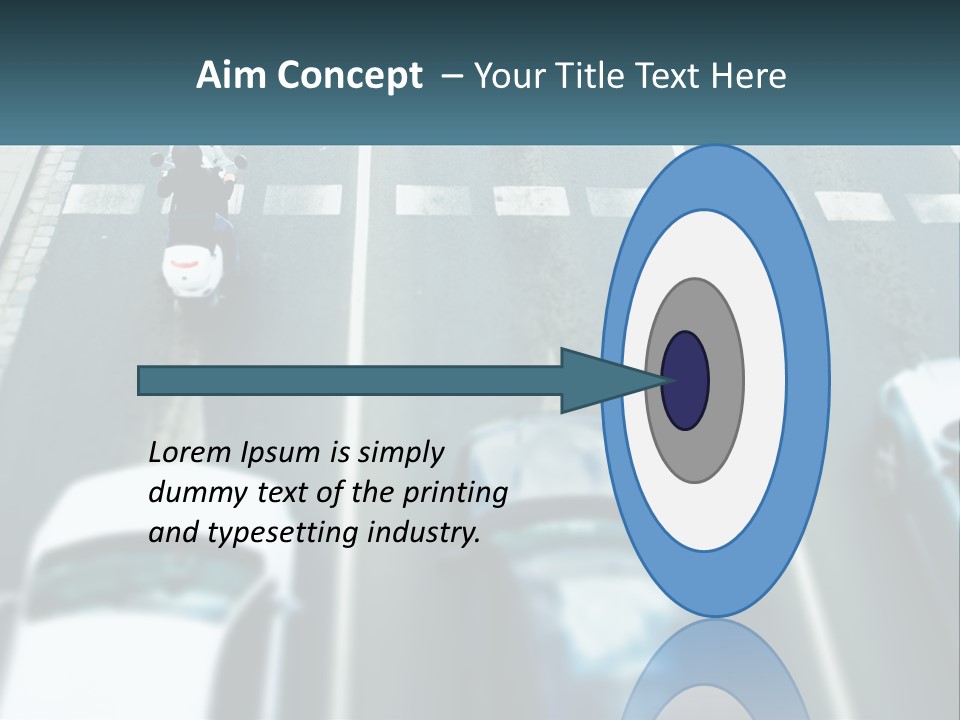 Aim Concept – Your Title Text Here

Lorem Ipsum is simply dummy text of the printing and typesetting industry.